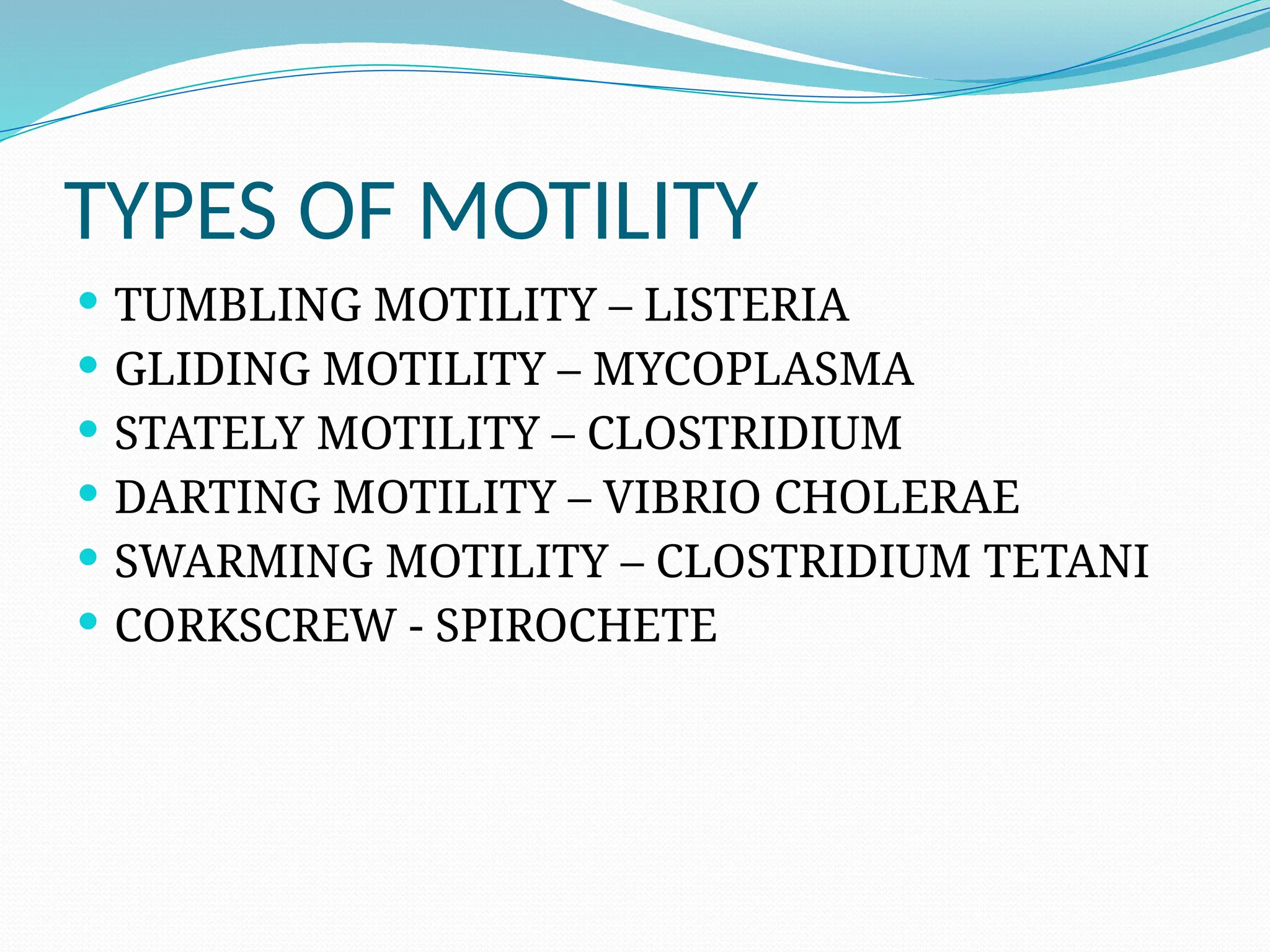 TYPES OF MOTILITY

- TUMBLING MOTILITY – LISTERIA
- GLIDING MOTILITY – MYCOPLASMA
- STATELY MOTILITY – CLOSTRIDIUM
- DARTING MOTILITY – VIBRIO CHOLERAE
- SWARMING MOTILITY – CLOSTRIDIUM TETANI
- CORKSCREW - SPIROCHETE